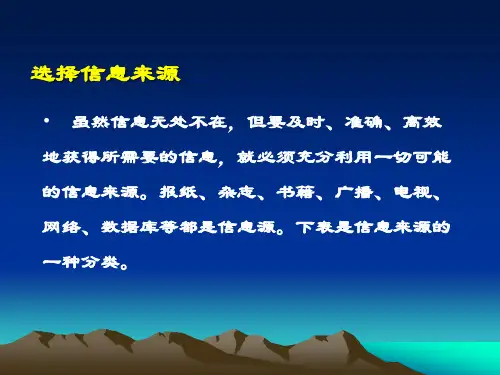 选择信息来源

• 虽然信息无处不在，但要及时、准确、高效地获得所需要的信息，就必须充分利用一切可能的信息来源。报纸、杂志、书籍、广播、电视、网络、数据库等都是信息源。下表是信息来源的一种分类。